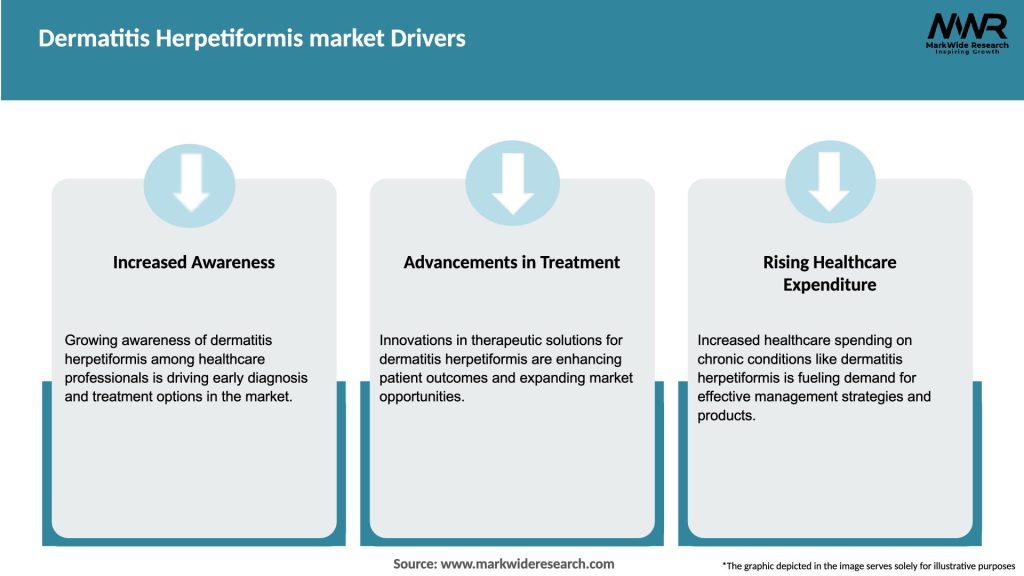 Dermatitis Herpetiformis market Drivers

MWR
MarkWide Research
Inspiring Growth

Increased Awareness

Growing awareness of dermatitis herpetiformis among healthcare professionals is driving early diagnosis and treatment options in the market.

Advancements in Treatment

Innovations in therapeutic solutions for dermatitis herpetiformis are enhancing patient outcomes and expanding market opportunities.

Rising Healthcare Expenditure

Increased healthcare spending on chronic conditions like dermatitis herpetiformis is fueling demand for effective management strategies and products.

Source: www.markwideresearch.com

*The graphic depicted in the image serves solely for illustrative purposes